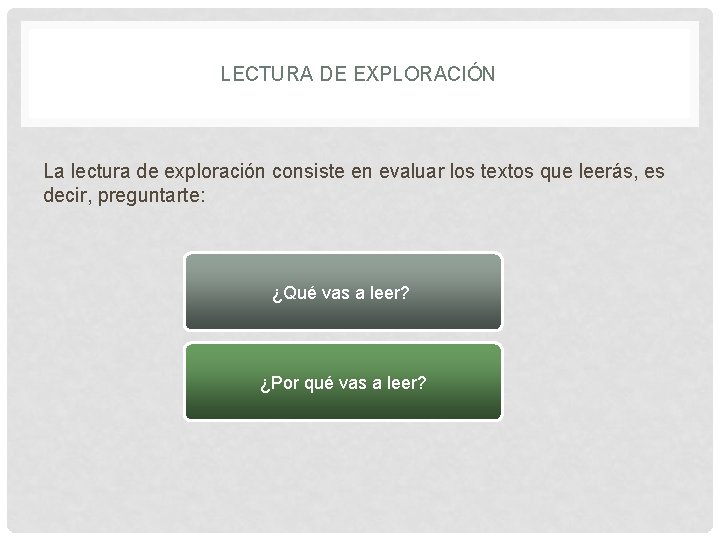 LECTURA DE EXPLORACIÓN

La lectura de exploración consiste en evaluar los textos que leerás, es decir, preguntarte:

¿Qué vas a leer?

¿Por qué vas a leer?